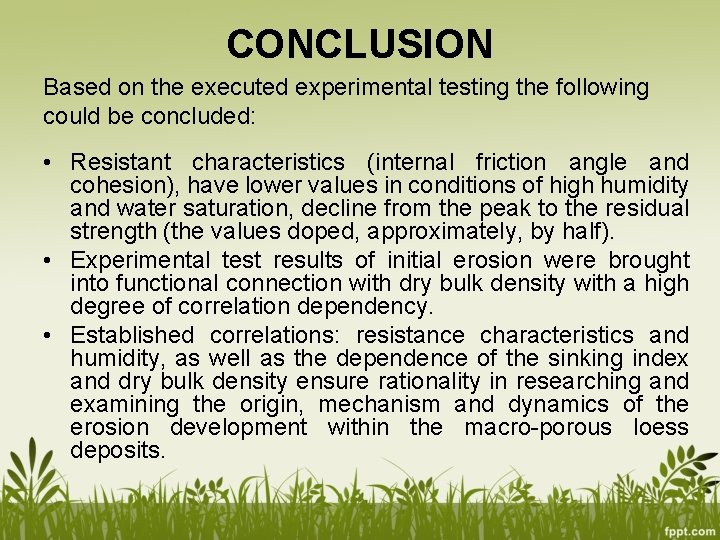 CONCLUSION

Based on the executed experimental testing the following could be concluded:

• Resistant characteristics (internal friction angle and cohesion), have lower values in conditions of high humidity and water saturation, decline from the peak to the residual strength (the values doped, approximately, by half).

• Experimental test results of initial erosion were brought into functional connection with dry bulk density with a high degree of correlation dependency.

• Established correlations: resistance characteristics and humidity, as well as the dependence of the sinking index and dry bulk density ensure rationality in researching and examining the origin, mechanism and dynamics of the erosion development within the macro-porous loess deposits.

fppt.com